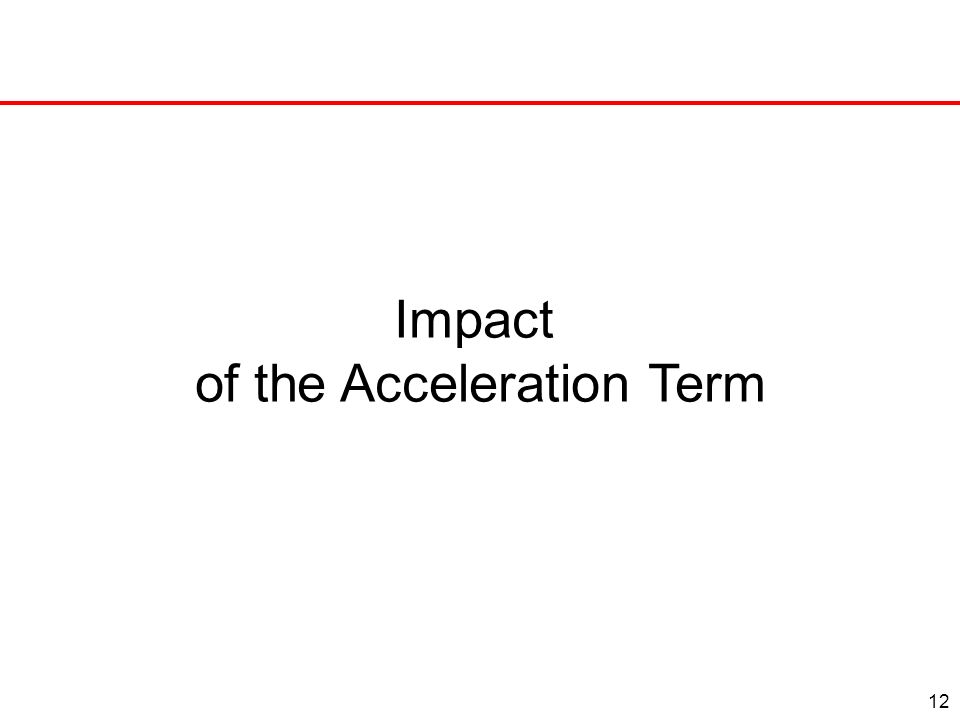 Impact
of the Acceleration Term

12